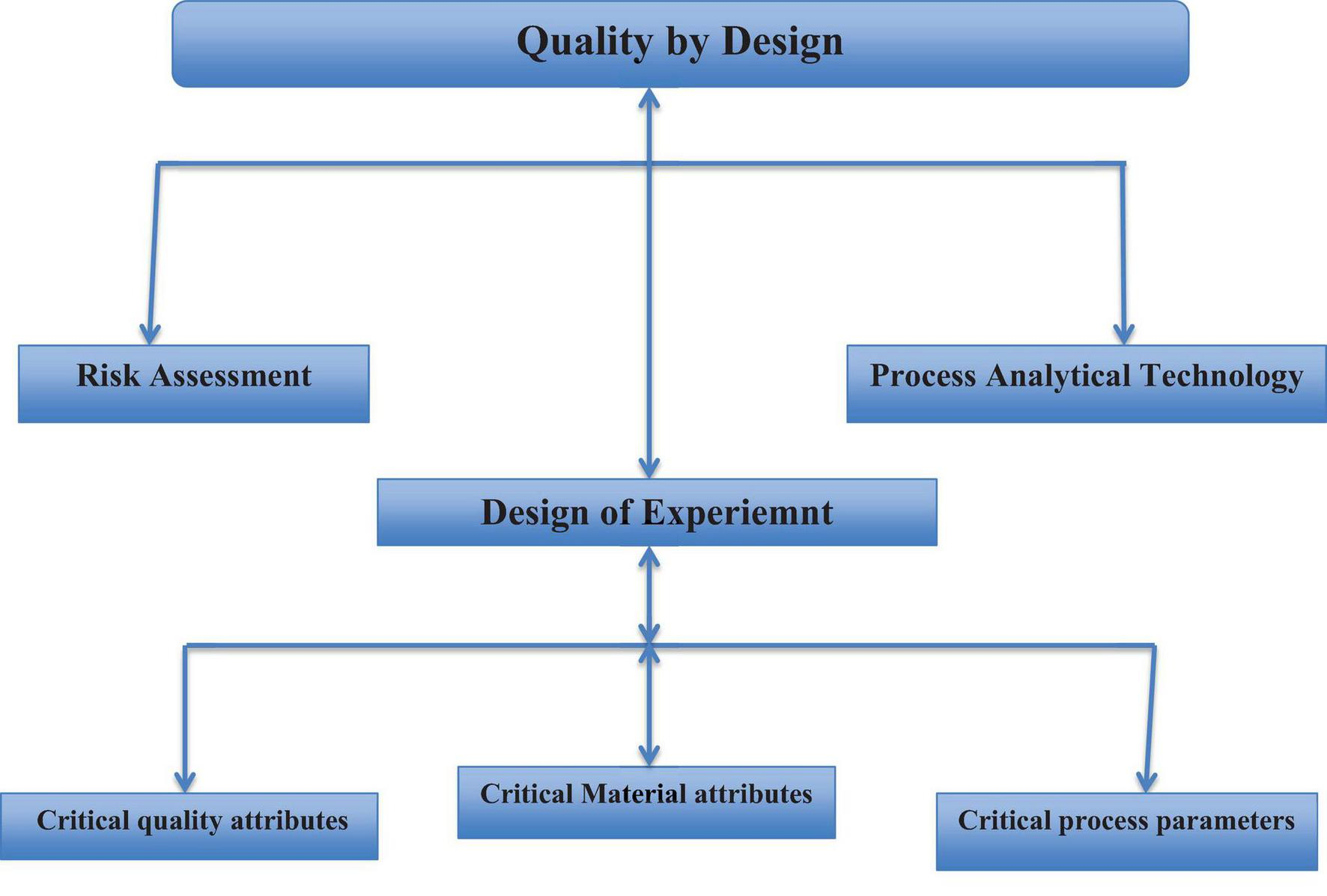 Quality by Design

Risk Assessment

Process Analytical Technology

Design of Experiemnt

Critical quality attributes

Critical Material attributes

Critical process parameters